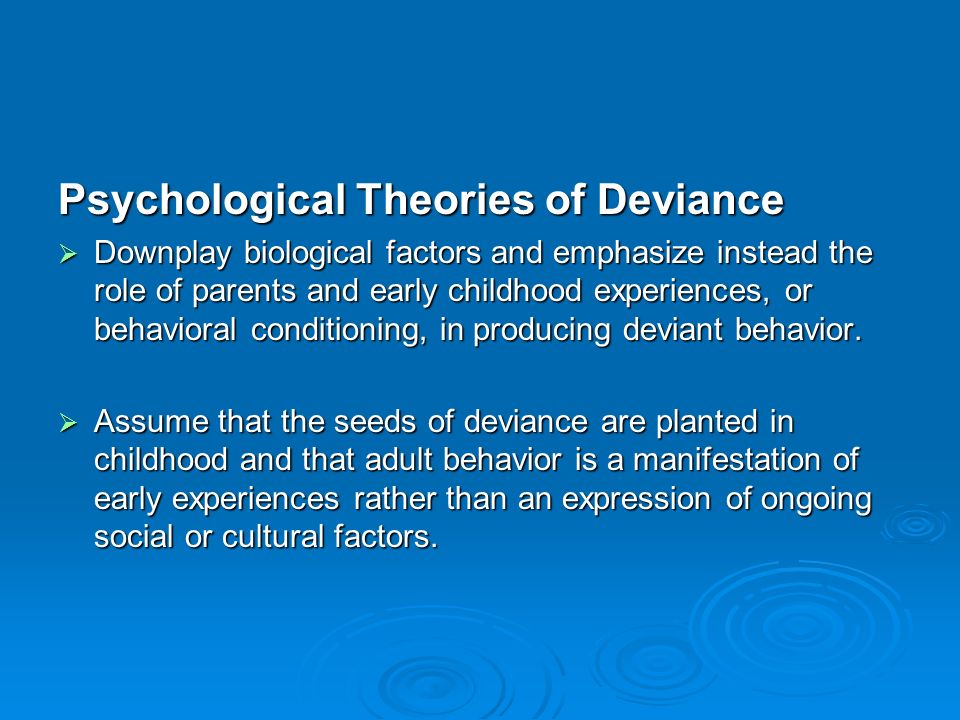 Psychological Theories of Deviance

➢ Downplay biological factors and emphasize instead the role of parents and early childhood experiences, or behavioral conditioning, in producing deviant behavior.

➢ Assume that the seeds of deviance are planted in childhood and that adult behavior is a manifestation of early experiences rather than an expression of ongoing social or cultural factors.